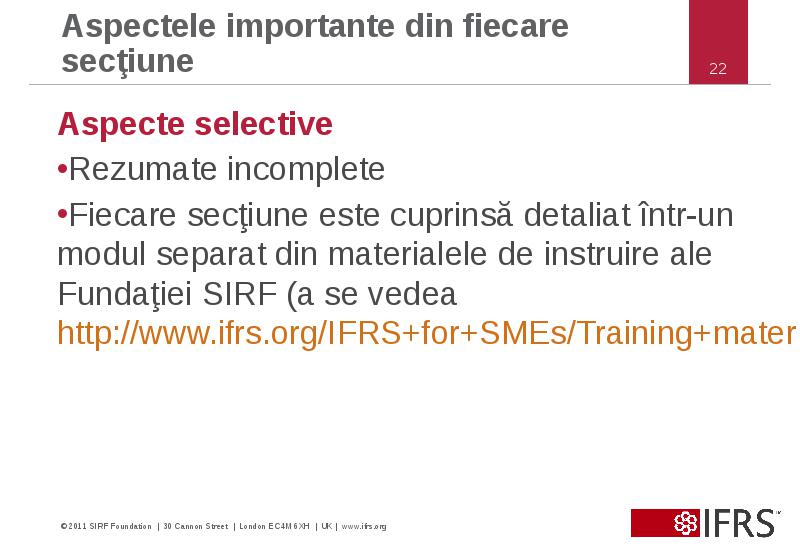 Aspectele importante din fiecare secţiune

22

Aspecte selective

•Rezumate incomplete

•Fiecare secţiune este cuprinsă detaliat într-un modul separat din materialele de instruire ale Fundaţiei SIRF (a se vedea http://www.ifrs.org/IFRS+for+SMEs/Training+mater

©2011 SIRF Foundation | 30 Cannon Street | London EC4M 6XH | UK | www.ifrs.org

IFRS